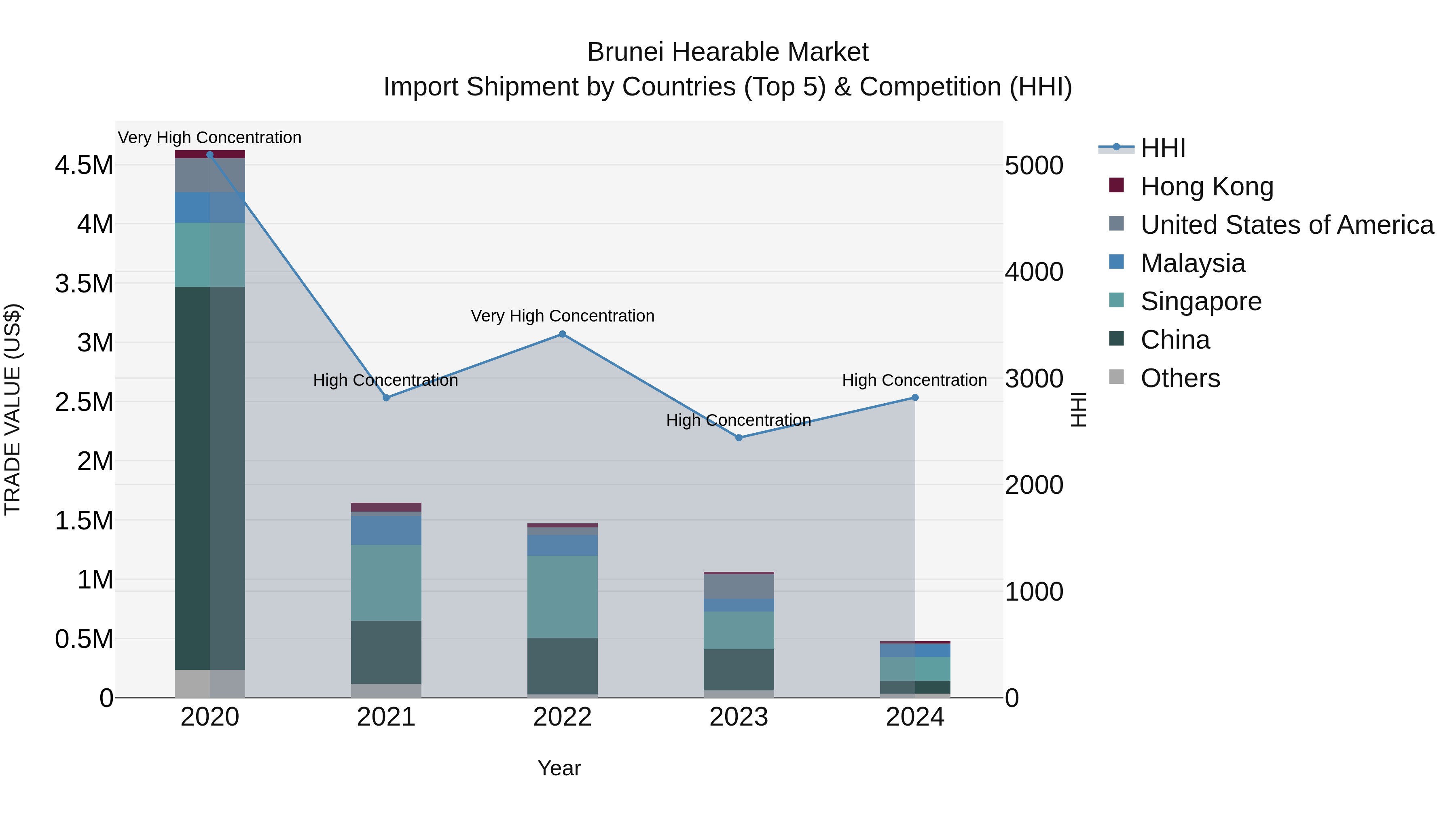 Brunei Hearable Market
Import Shipment by Countries (Top 5) & Competition (HHI)

TRADE VALUE (US$)

4.5M
4M
3.5M
3M
2.5M
2M
1.5M
1M
0.5M
0

Very High Concentration
High Concentration
Very High Concentration
High Concentration
High Concentration

2020
2021
2022
2023
2024

Year

5000
4000
3000
2000
1000
0

HHI

HHI
Hong Kong
United States of America
Malaysia
Singapore
China
Others